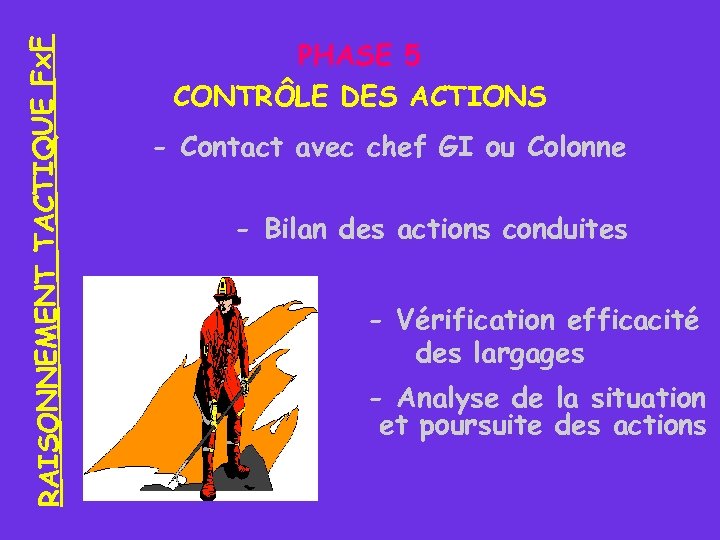 RAISONNEMENT TACTIQUE FxF

PHASE 5

CONTRÔLE DES ACTIONS

- Contact avec chef GI ou Colonne

- Bilan des actions conduites

- Vérification efficacité des largages

- Analyse de la situation et poursuite des actions